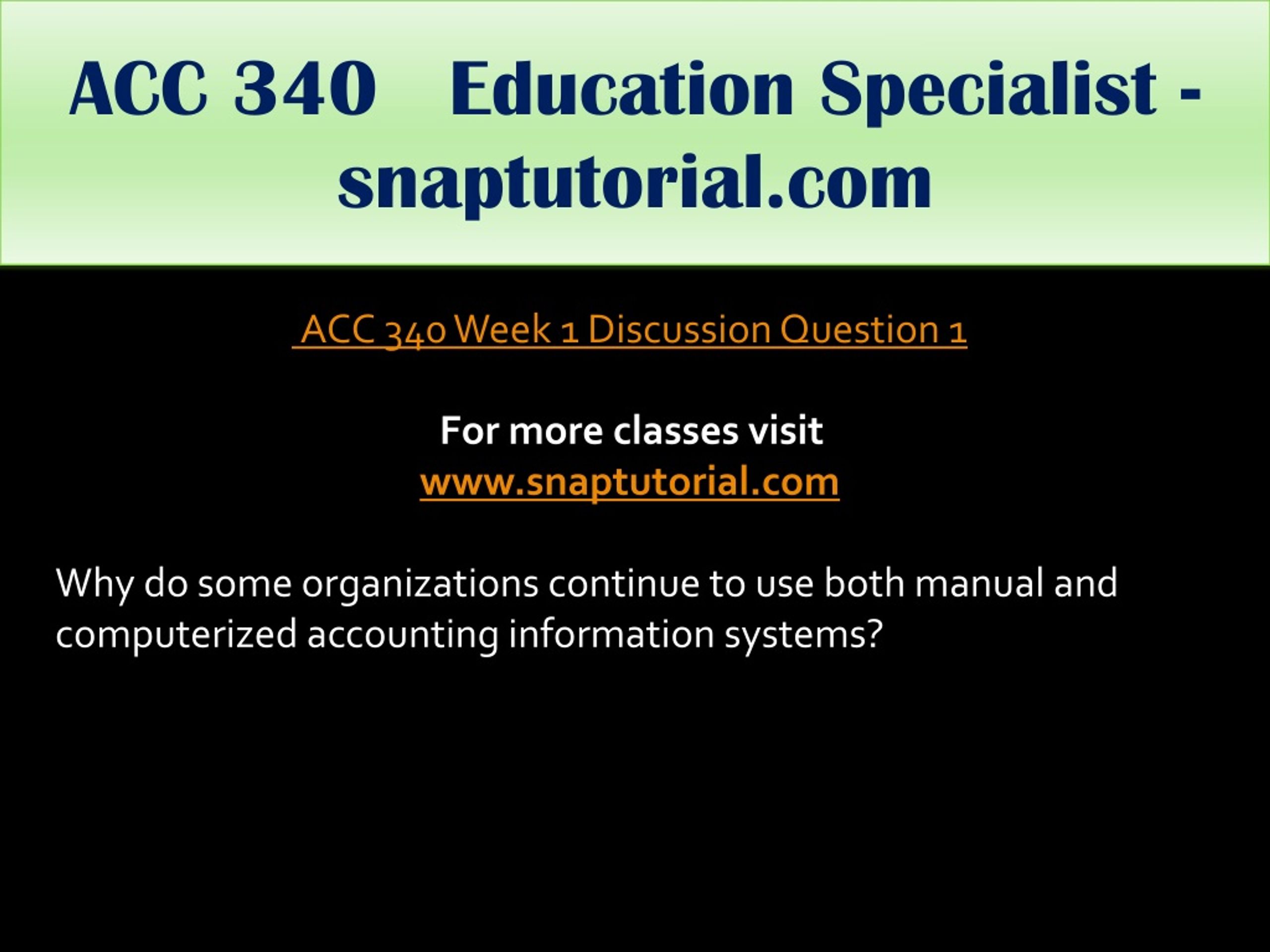 ACC 340 Education Specialist - snaptutorial.com

ACC 340 Week 1 Discussion Question 1

For more classes visit
www.snaptutorial.com

Why do some organizations continue to use both manual and computerized accounting information systems?